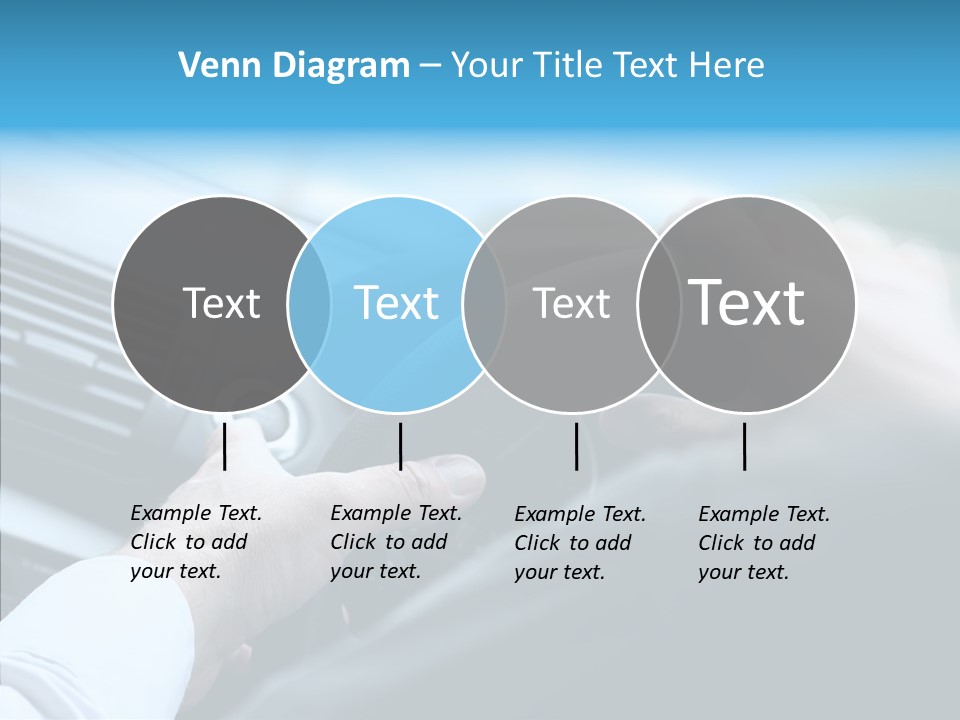 Venn Diagram – Your Title Text Here

Text

Text

Text

Text

Example Text. Click to add your text.

Example Text. Click to add your text.

Example Text. Click to add your text.

Example Text. Click to add your text.